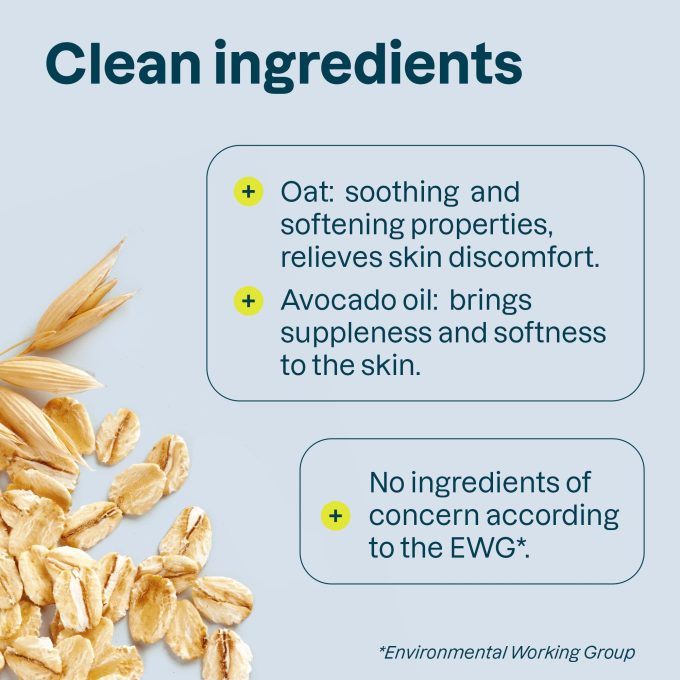 Clean ingredients

+ Oat: soothing and softening properties, relieves skin discomfort.

+ Avocado oil: brings suppleness and softness to the skin.

+ No ingredients of concern according to the EWG*.

*Environmental Working Group